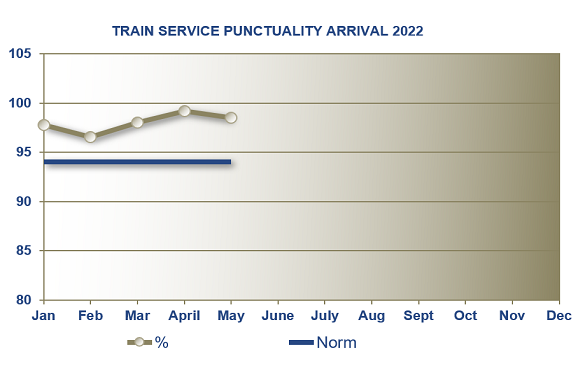 TRAIN SERVICE PUNCTUALITY ARRIVAL 2022

105
100
95
90
85
80

Jan Feb Mar April May June July Aug Sept Oct Nov Dec

% Norm